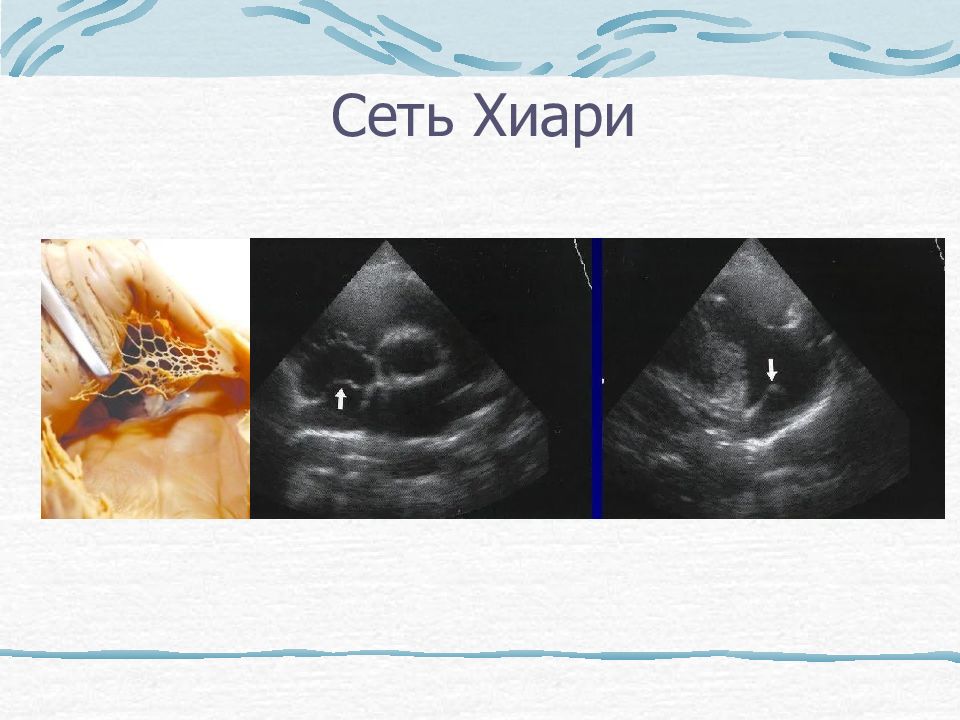 Сеть Хиари